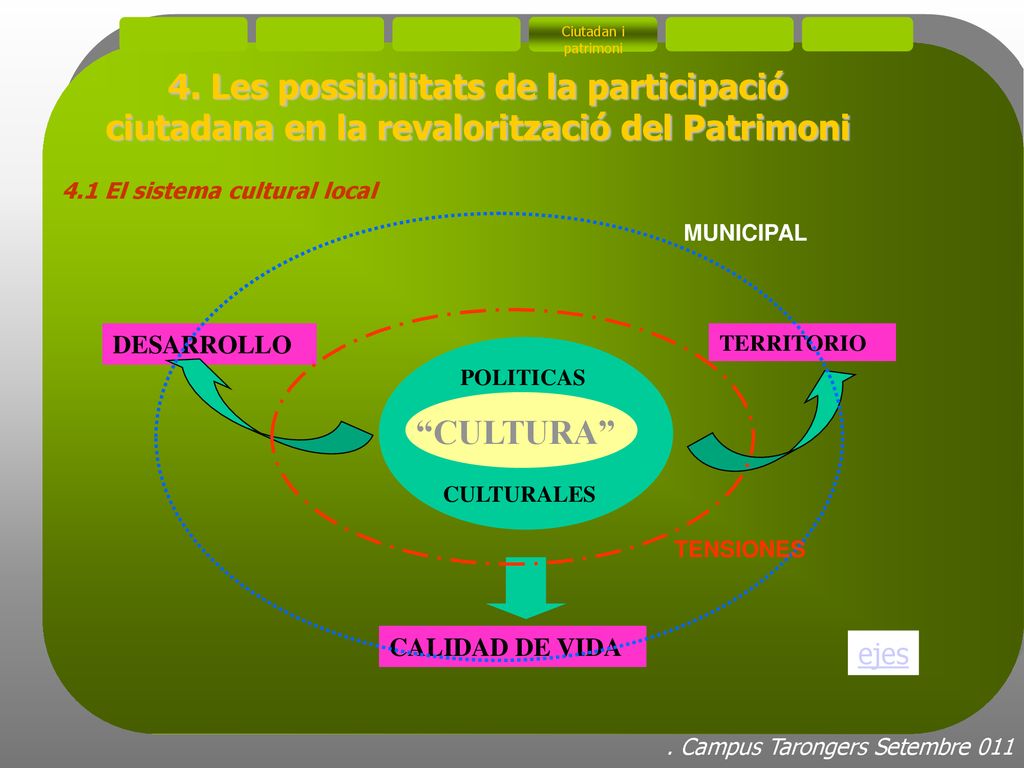 Ciutadan i patrimoni

4. Les possibilitats de la participació ciutadana en la revalorització del Patrimoni

4.1 El sistema cultural local

MUNICIPAL

DESARROLLO

TERRITORIO

POLITICAS

“CULTURA”

CULTURALES

TENSIONES

CALIDAD DE VIDA

ejes

. Campus Tarongers Setembre 011